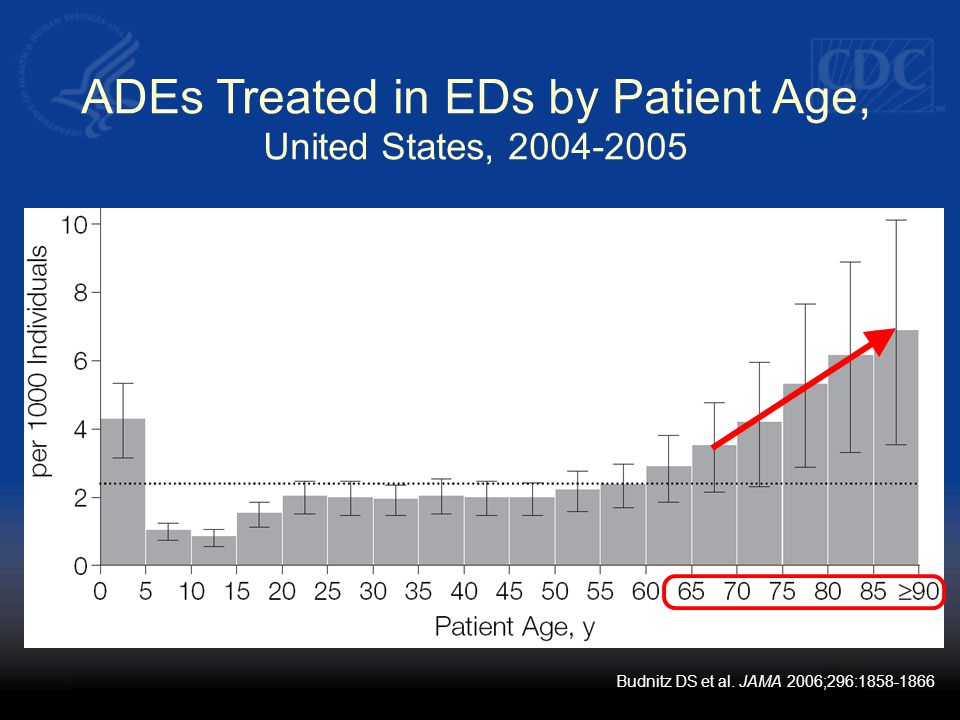 CDC

ADEs Treated in EDs by Patient Age,
United States, 2004-2005

per 1000 Individuals

10
8
6
4
2
0

0 5 10 15 20 25 30 35 40 45 50 55 60 65 70 75 80 85 ≥90

Patient Age, y

Budnitz DS et al. JAMA 2006;296:1858-1866